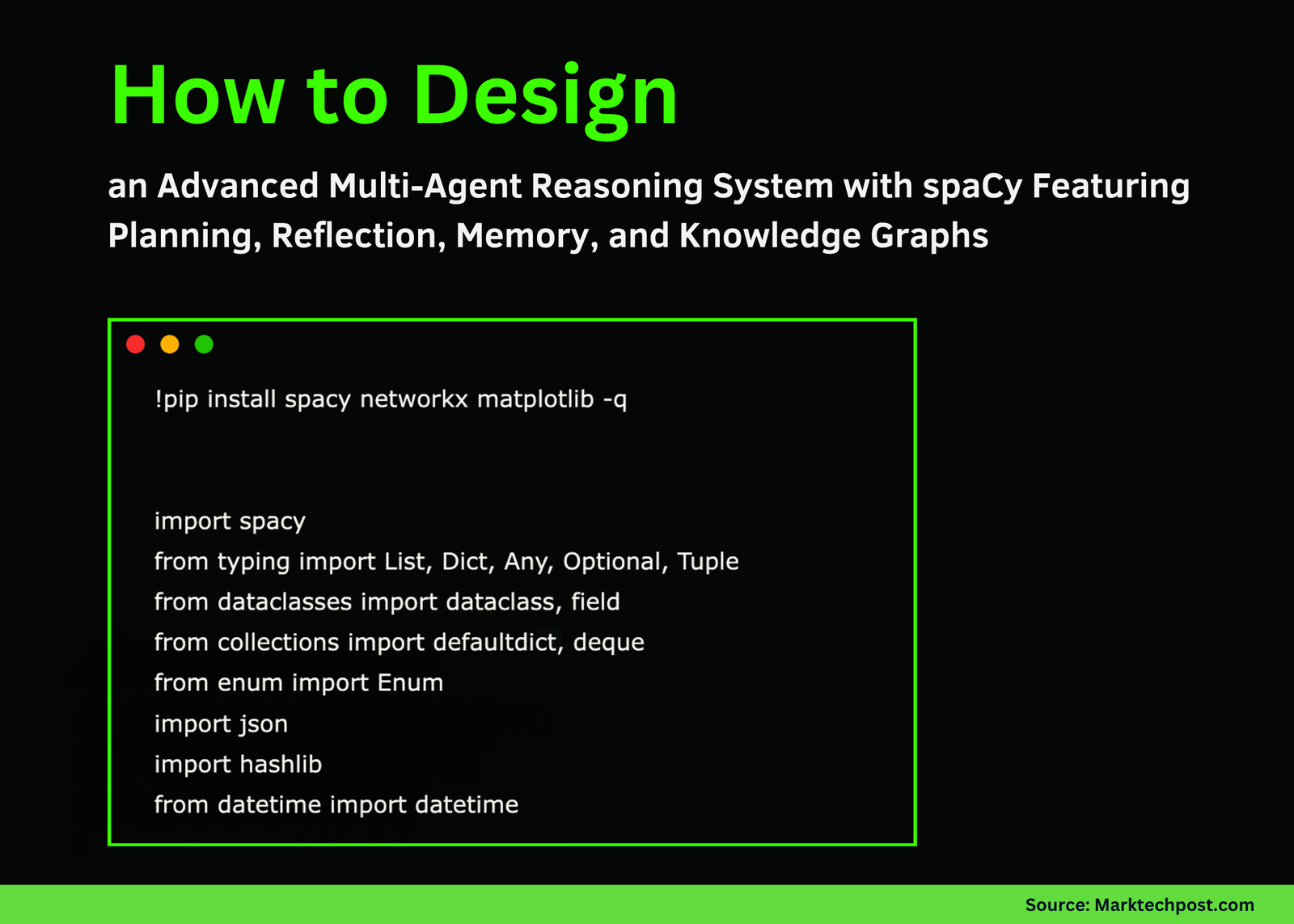 How to Design

an Advanced Multi-Agent Reasoning System with spaCy Featuring Planning, Reflection, Memory, and Knowledge Graphs

!pip install spacy networkx matplotlib -q

import spacy
from typing import List, Dict, Any, Optional, Tuple
from dataclasses import dataclass, field
from collections import defaultdict, deque
from enum import Enum
import json
import hashlib
from datetime import datetime

Source: Marktechpost.com